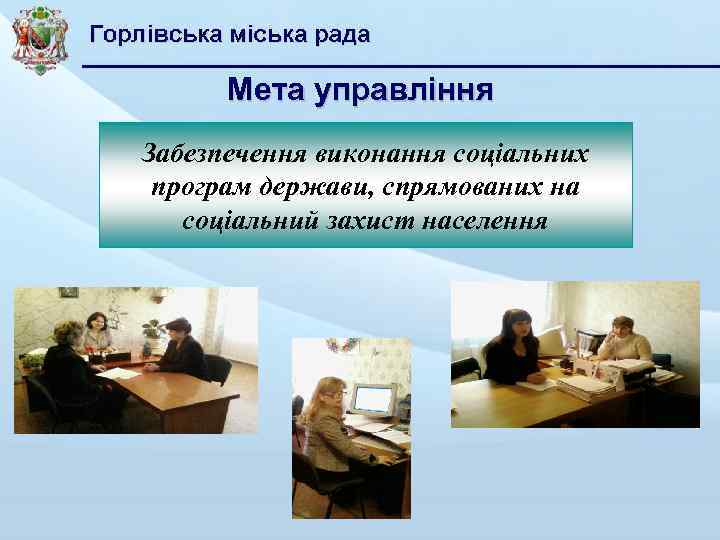 Горлівська міська рада

Мета управління

Забезпечення виконання соціальних програм держави, спрямованих на соціальний захист населення